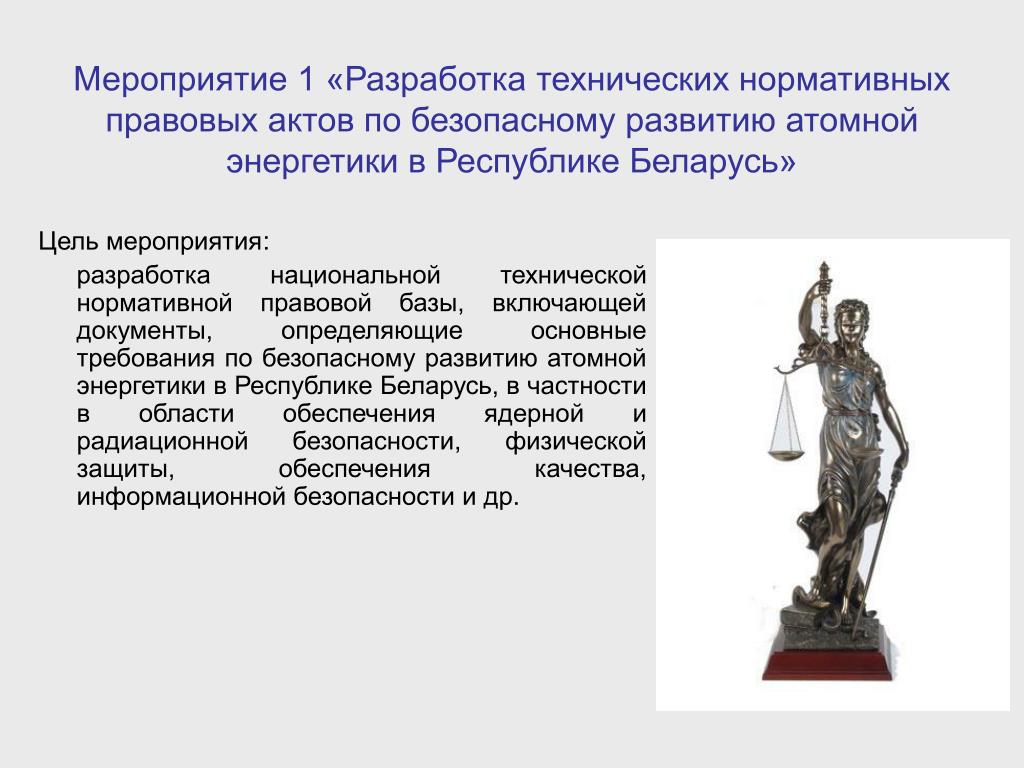 Мероприятие 1 «Разработка технических нормативных правовых актов по безопасному развитию атомной энергетики в Республике Беларусь»

Цель мероприятия:

разработка национальной технической нормативной правовой базы, включающей документы, определяющие основные требования по безопасному развитию атомной энергетики в Республике Беларусь, в частности в области обеспечения ядерной и радиационной безопасности, физической защиты, обеспечения качества, информационной безопасности и др.